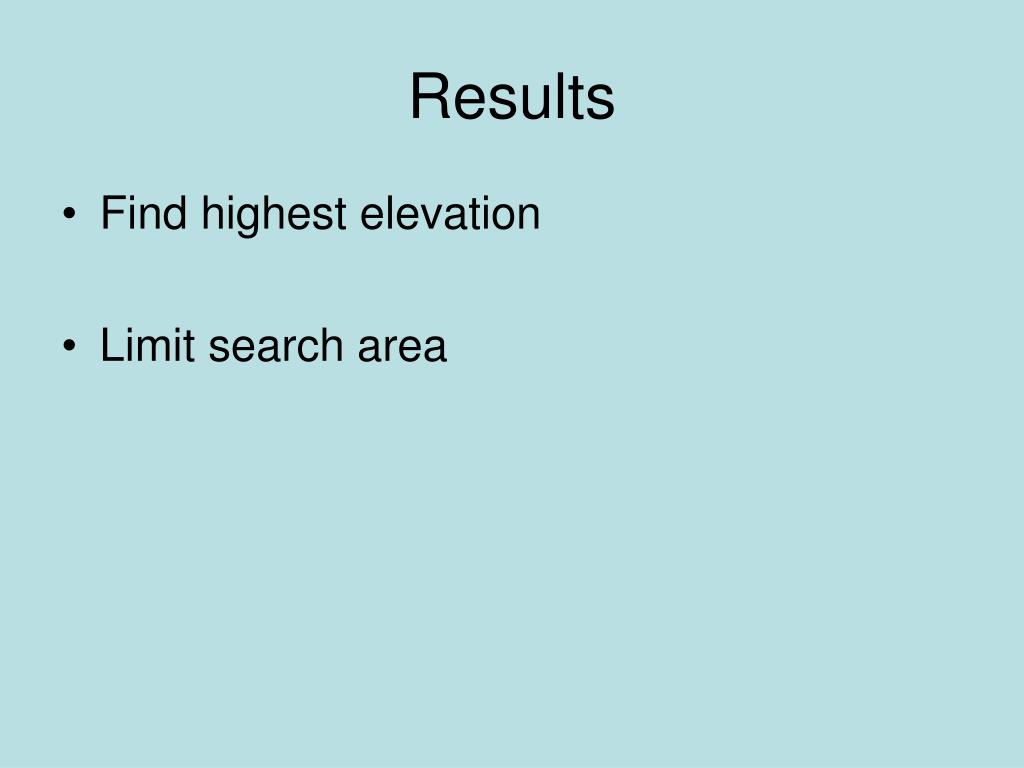 Results

• Find highest elevation

• Limit search area